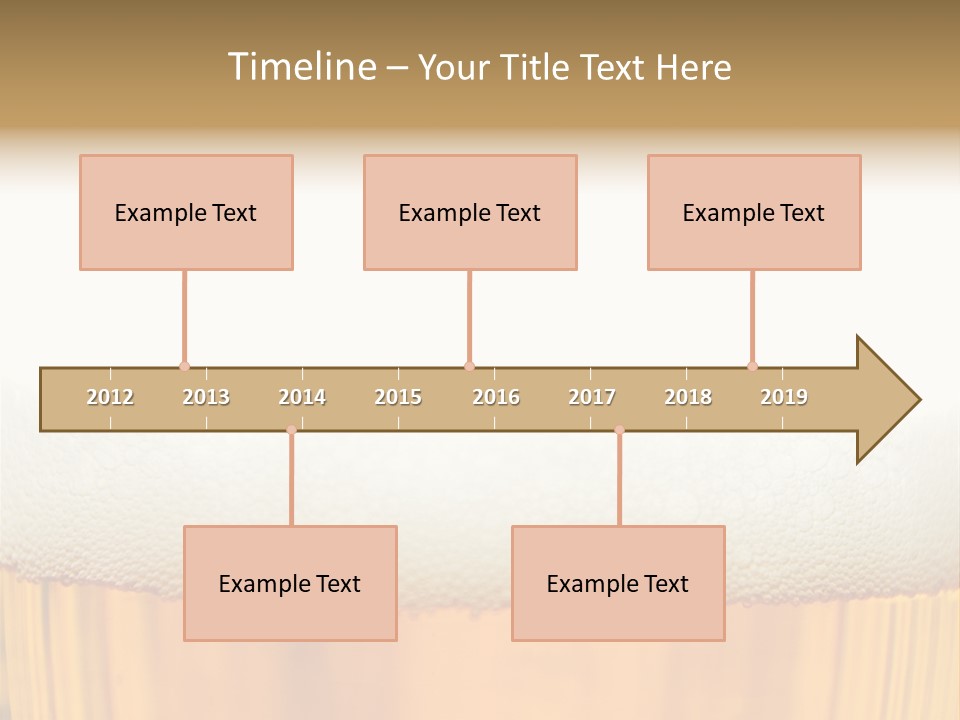 Timeline – Your Title Text Here

Example Text

Example Text

Example Text

2012 2013 2014 2015 2016 2017 2018 2019

Example Text

Example Text